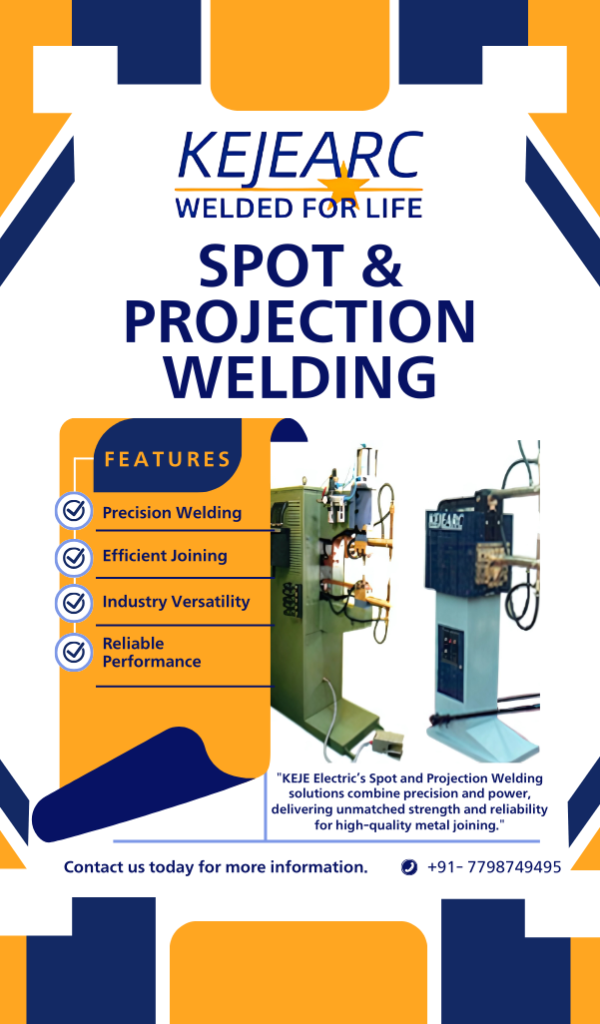 KEJEARC
WELDED FOR LIFE

SPOT & PROJECTION WELDING

FEATURES

Precision Welding

Efficient Joining

Industry Versatility

Reliable Performance

KEJEARC

"KEJE Electric's Spot and Projection Welding solutions combine precision and power, delivering unmatched strength and reliability for high-quality metal joining."

Contact us today for more information.

+91- 7798749495